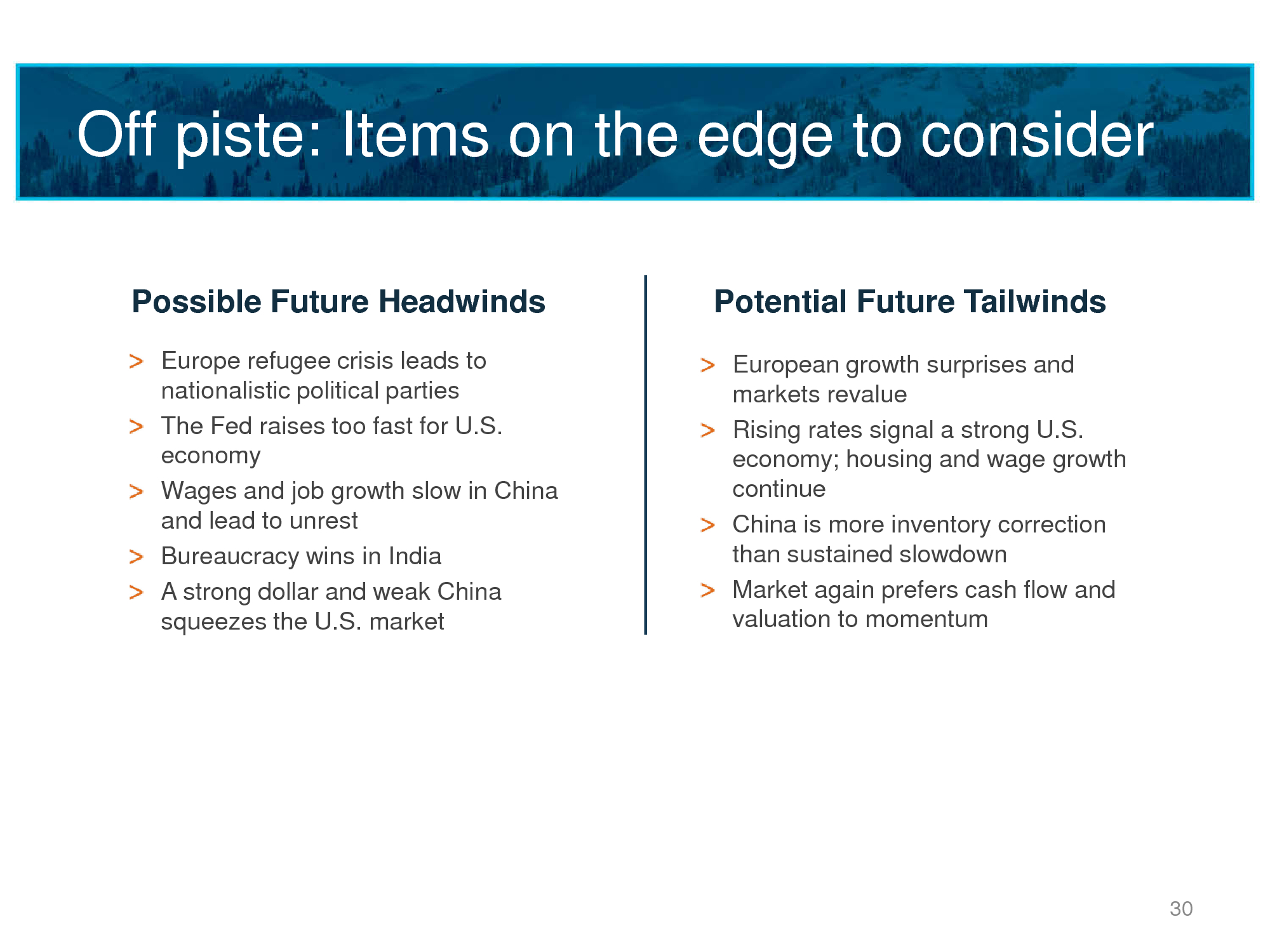 Off piste: Items on the edge to consider

Possible Future Headwinds

> Europe refugee crisis leads to nationalistic political parties
> The Fed raises too fast for U.S. economy
> Wages and job growth slow in China and lead to unrest
> Bureaucracy wins in India
> A strong dollar and weak China squeezes the U.S. market

Potential Future Tailwinds

> European growth surprises and markets revalue
> Rising rates signal a strong U.S. economy; housing and wage growth continue
> China is more inventory correction than sustained slowdown
> Market again prefers cash flow and valuation to momentum

30